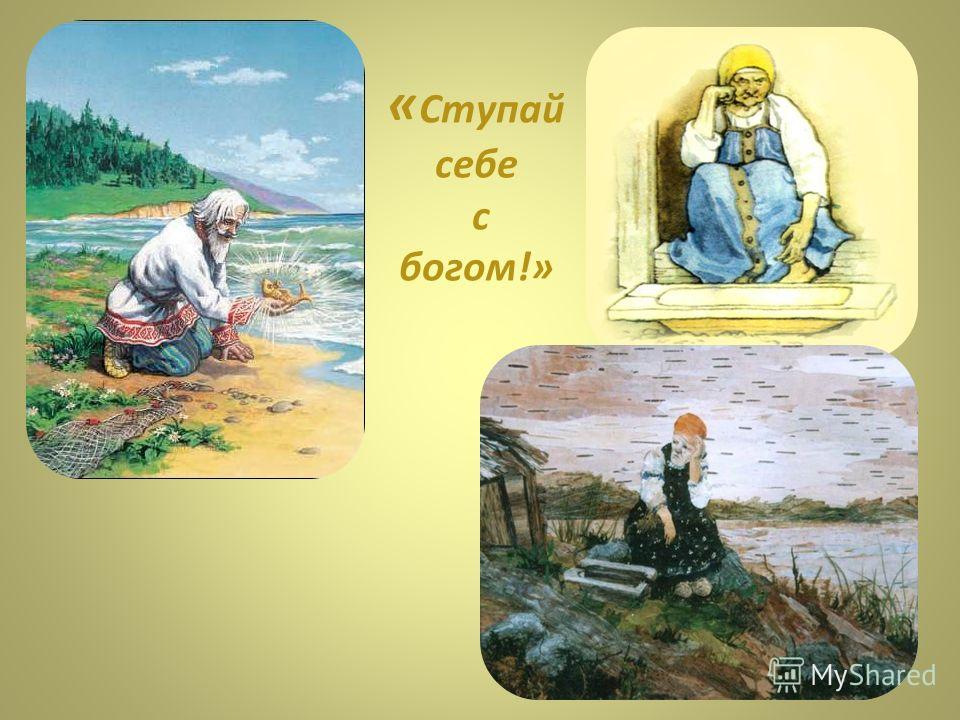 «Ступай себе с богом!»

MyShared